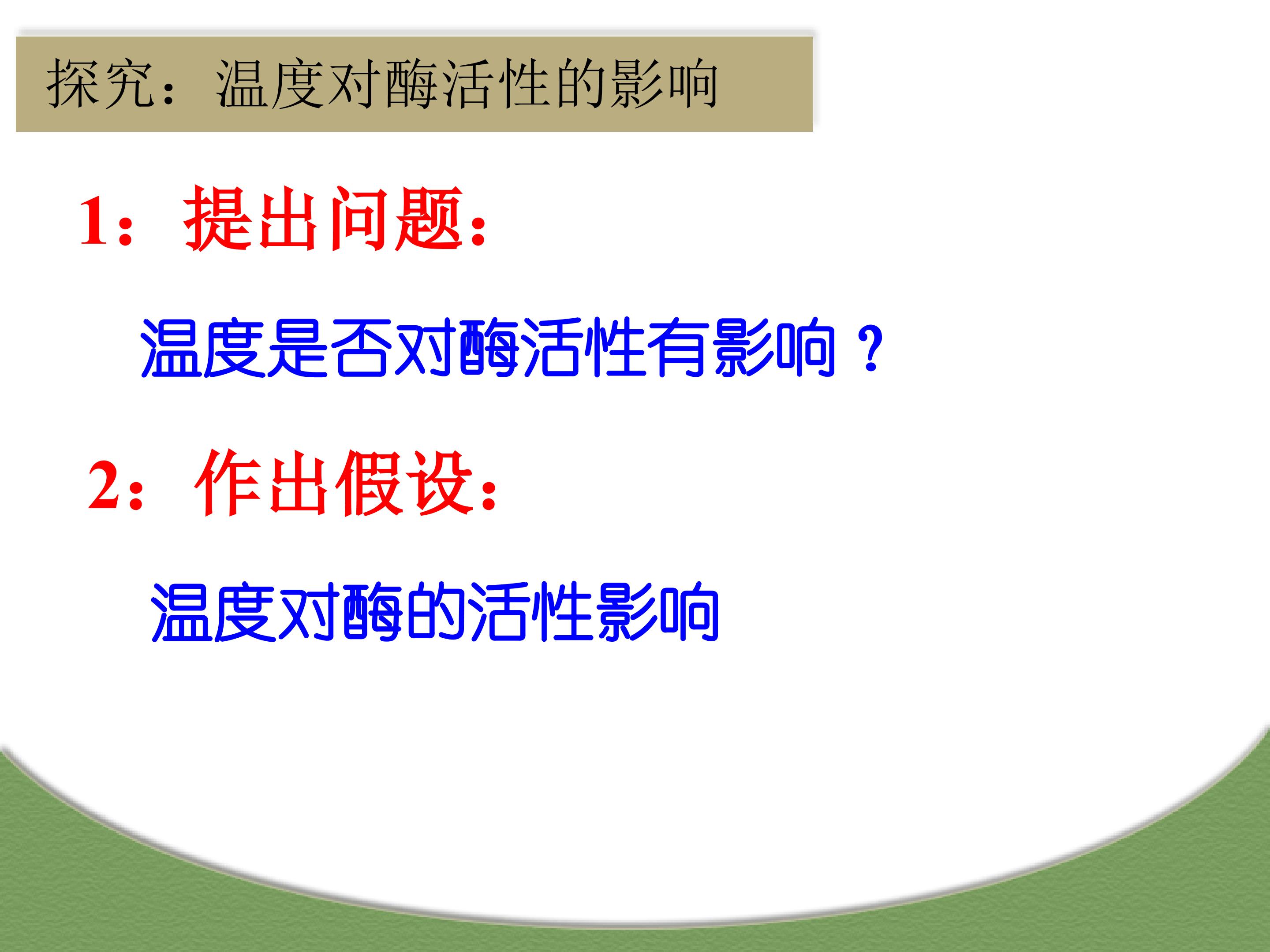 探究：温度对酶活性的影响

1：提出问题：

温度是否对酶活性有影响？

2：作出假设：

温度对酶的活性影响